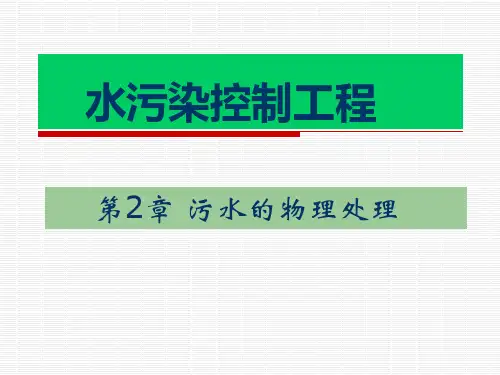 水污染控制工程

第2章 污水的物理处理